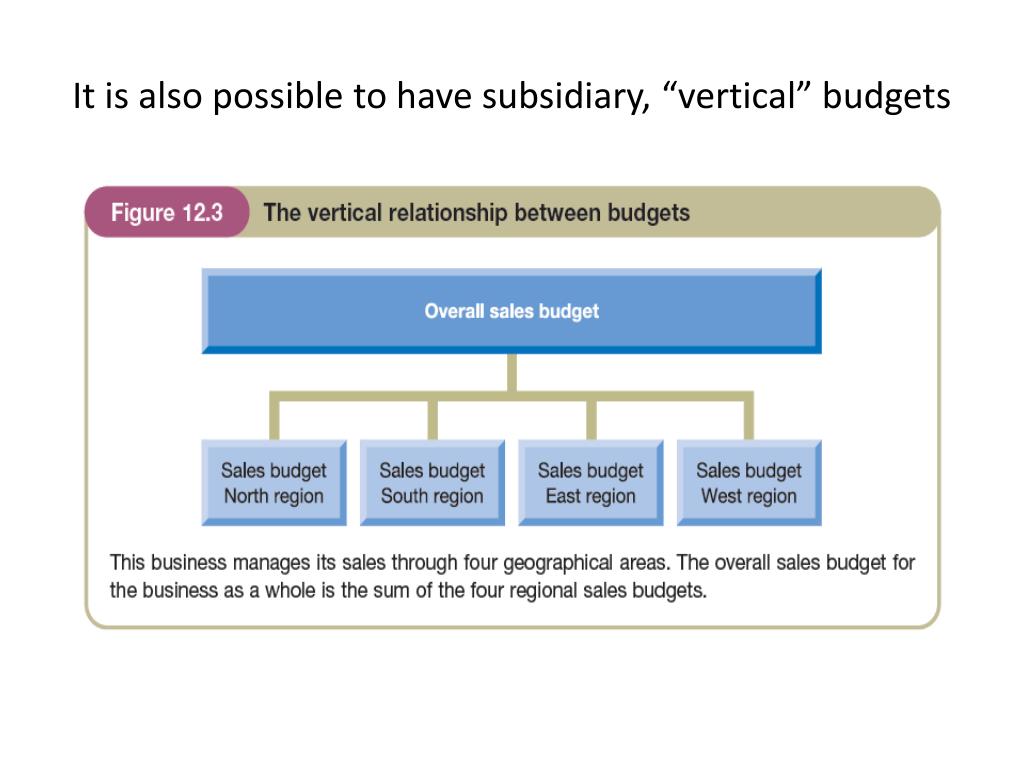 It is also possible to have subsidiary, “vertical” budgets

Figure 12.3 The vertical relationship between budgets

Overall sales budget

Sales budget North region

Sales budget South region

Sales budget East region

Sales budget West region

This business manages its sales through four geographical areas. The overall sales budget for the business as a whole is the sum of the four regional sales budgets.